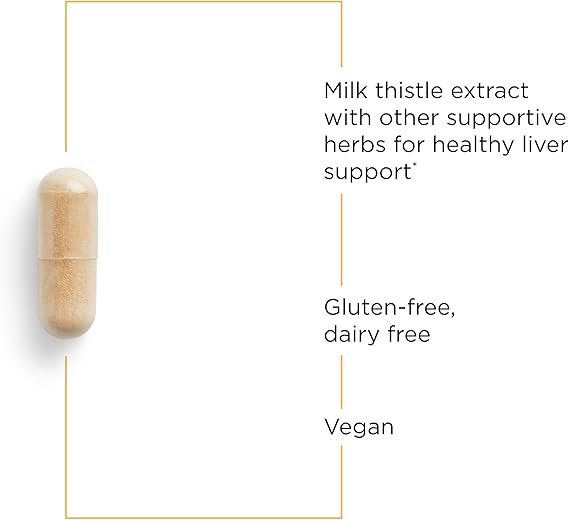 Milk thistle extract with other supportive herbs for healthy liver support*

Gluten-free, dairy free

Vegan